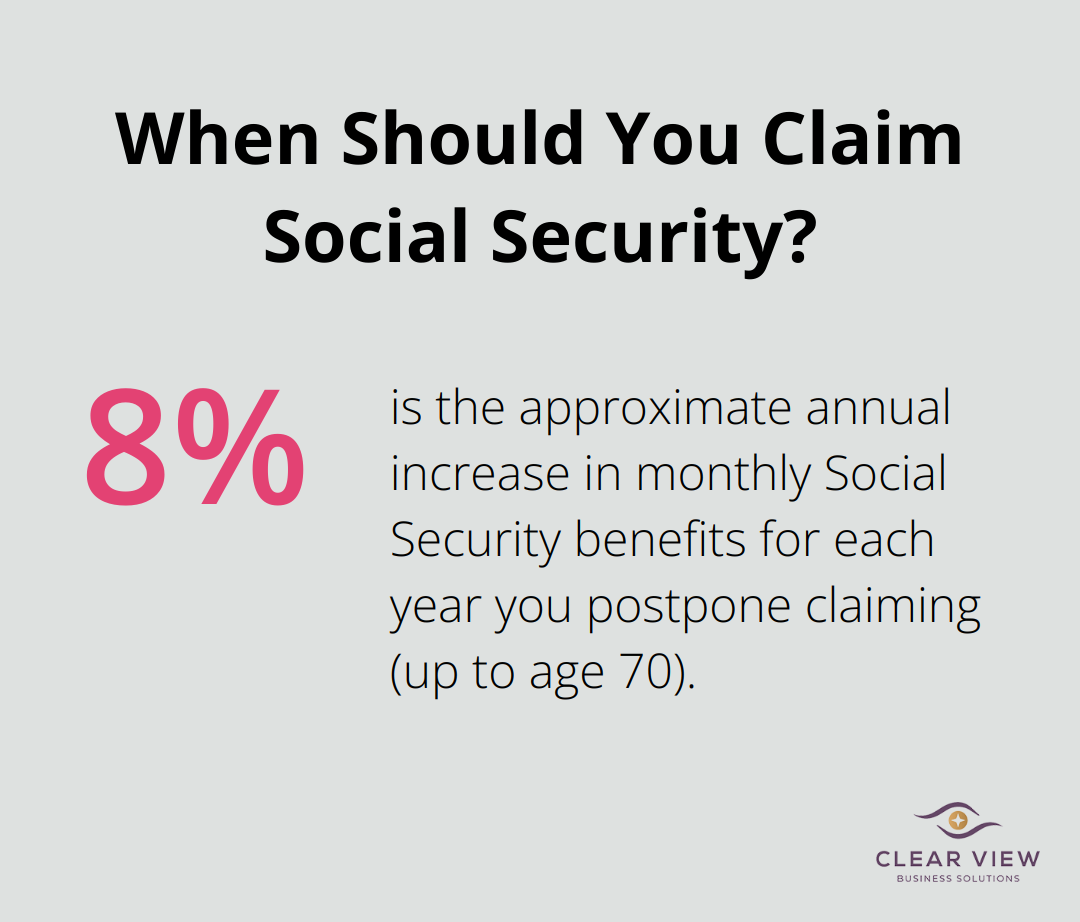 When Should You Claim Social Security?

8%

is the approximate annual increase in monthly Social Security benefits for each year you postpone claiming (up to age 70).

CLEAR VIEW
BUSINESS SOLUTIONS